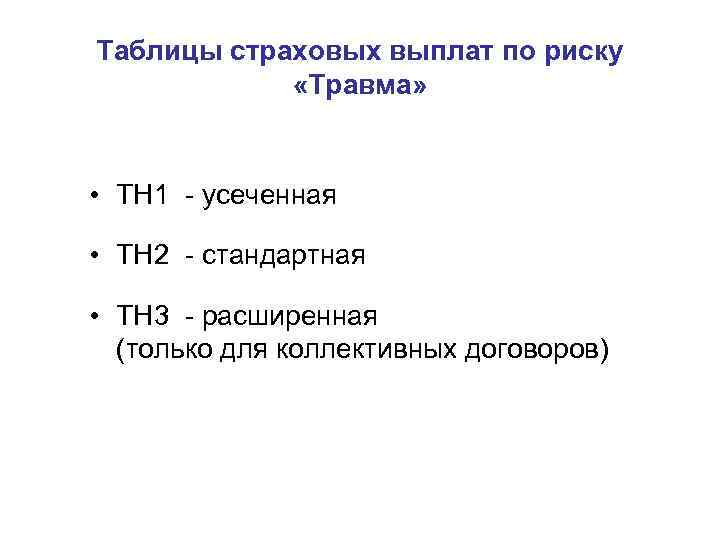 Таблицы страховых выплат по риску «Травма»

• ТН1 - усеченная

• ТН2 - стандартная

• ТН3 - расширенная (только для коллективных договоров)